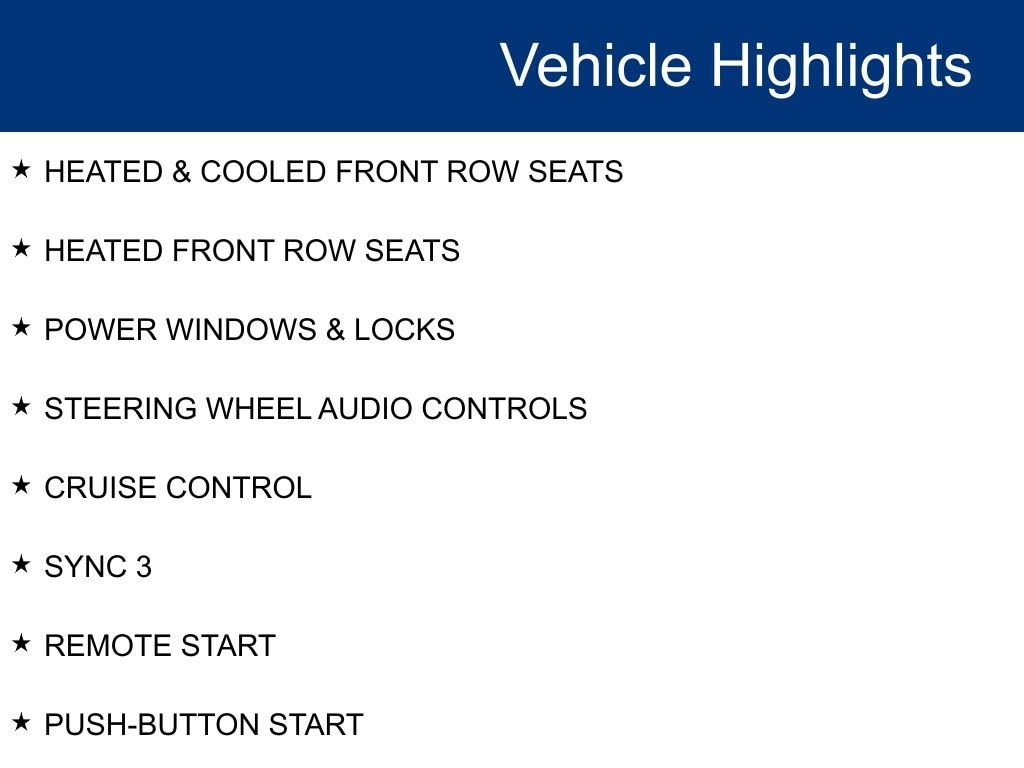 Vehicle Highlights

★ HEATED & COOLED FRONT ROW SEATS

★ HEATED FRONT ROW SEATS

★ POWER WINDOWS & LOCKS

★ STEERING WHEEL AUDIO CONTROLS

★ CRUISE CONTROL

★ SYNC 3

★ REMOTE START

★ PUSH-BUTTON START